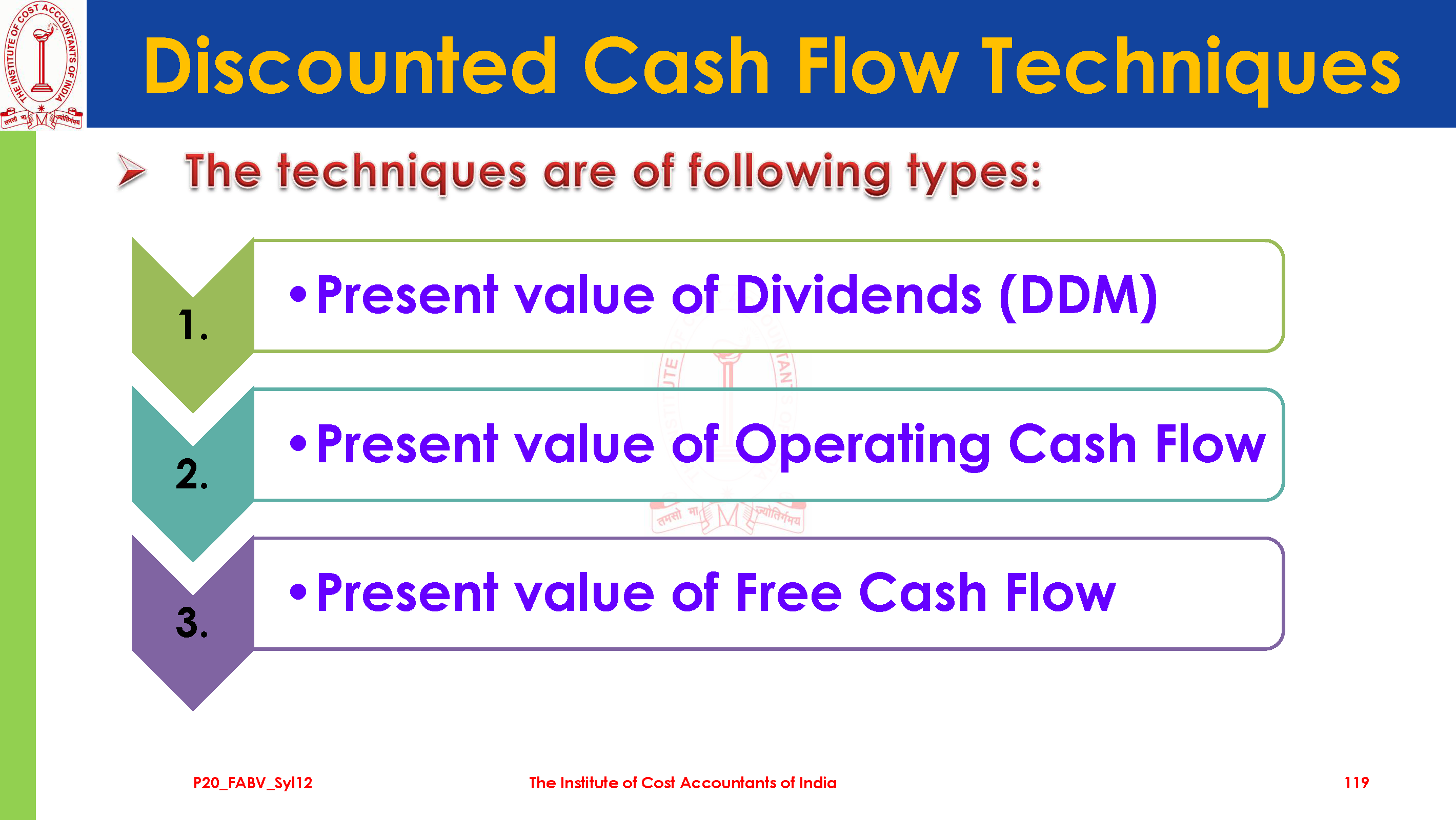 THE INSTITUTE OF COST ACCOUNTANTS OF INDIA
तमसो मा ज्योतिर्गमय

Discounted Cash Flow Techniques

➤ The techniques are of following types:

1. • Present value of Dividends (DDM)

2. • Present value of Operating Cash Flow

3. • Present value of Free Cash Flow

P20_FABV_Syl12

The Institute of Cost Accountants of India

119